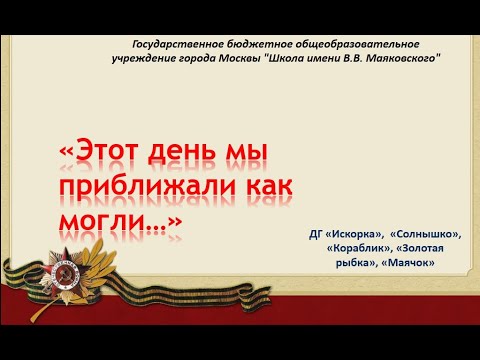 Государственное бюджетное общеобразовательное учреждение города Москвы "Школа имени В.В. Маяковского"

«Этот день мы приближали как могли…»

ДГ «Искорка», «Солнышко», «Кораблик», «Золотая рыбка», «Маячок»